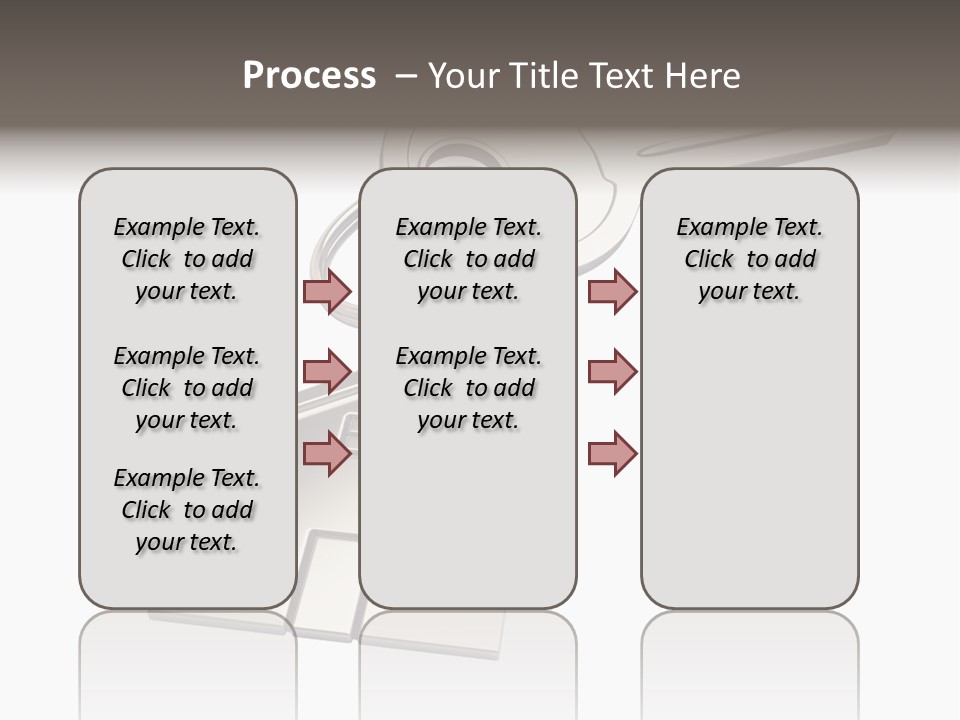 Process – Your Title Text Here

Example Text. Click to add your text.

Example Text. Click to add your text.

Example Text. Click to add your text.

Example Text. Click to add your text.

Example Text. Click to add your text.

Example Text. Click to add your text.